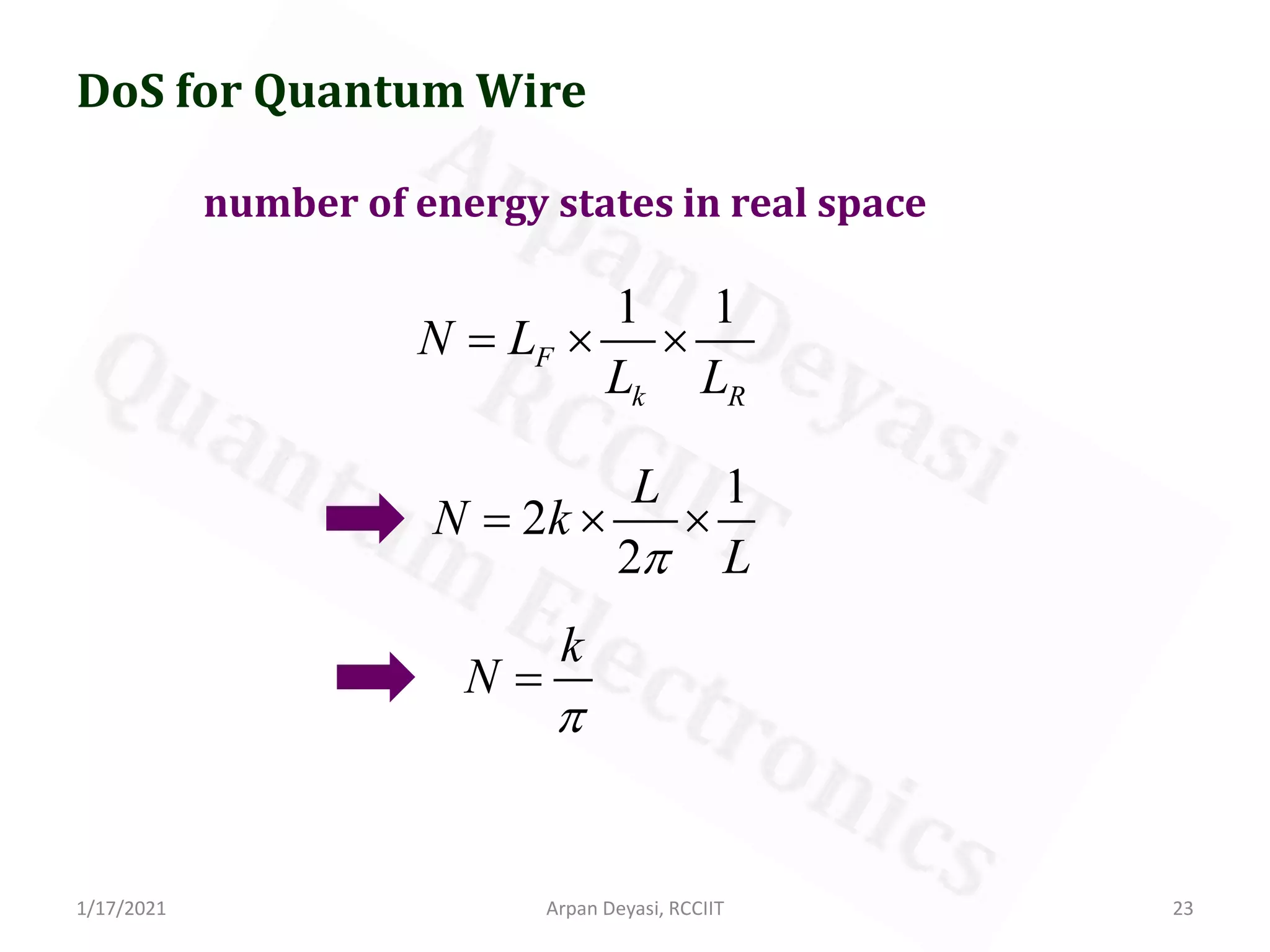 DoS for Quantum Wire

number of energy states in real space

$N = L_F \times \frac{1}{L_k} \times \frac{1}{L_R}$

$N = 2k \times \frac{L}{2\pi} \times \frac{1}{L}$

$N = \frac{k}{\pi}$

Arpan Deyasi
RCCIIT
Quantum Electronics

1/17/2021

Arpan Deyasi, RCCIIT

23